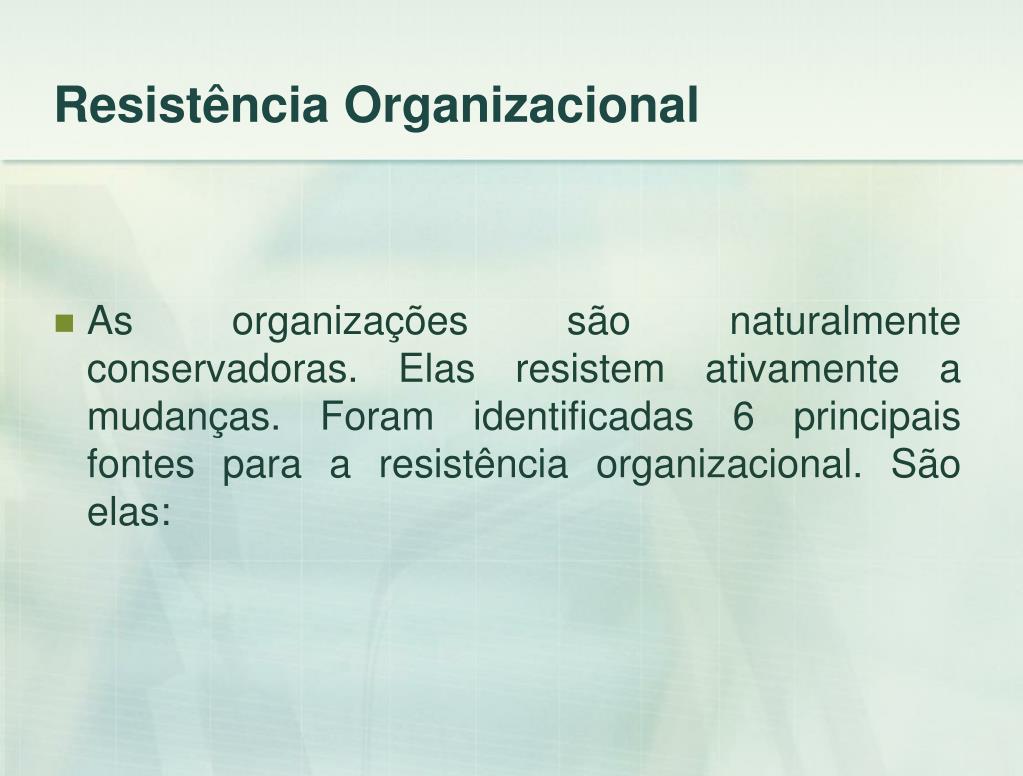 Resistência Organizacional

As organizações são naturalmente conservadoras. Elas resistem ativamente a mudanças. Foram identificadas 6 principais fontes para a resistência organizacional. São elas: